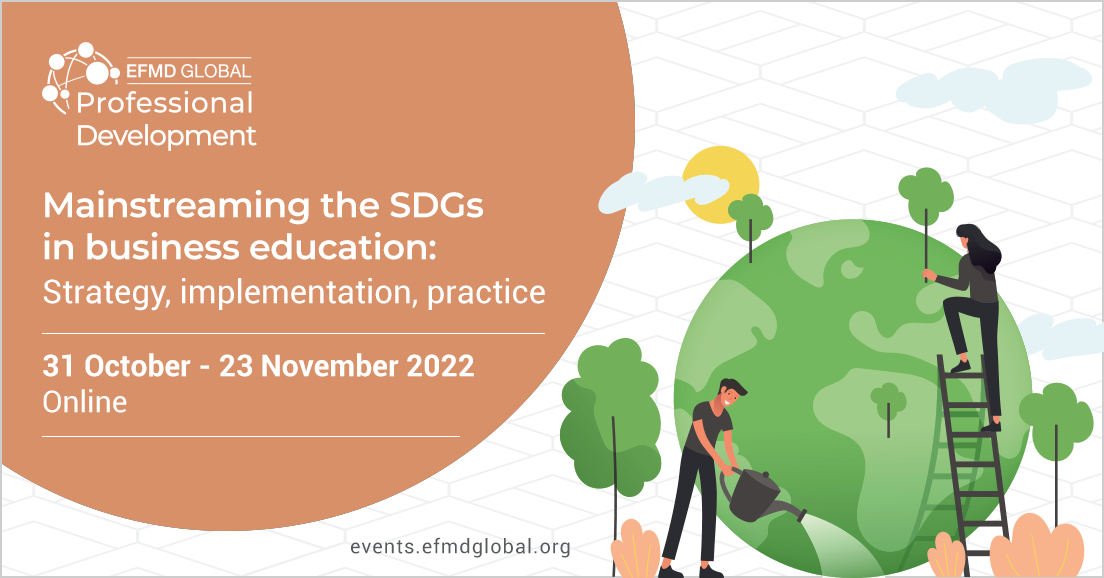 EFMD GLOBAL
Professional Development

Mainstreaming the SDGs in business education:
Strategy, implementation, practice

31 October - 23 November 2022
Online

events.efmdglobal.org